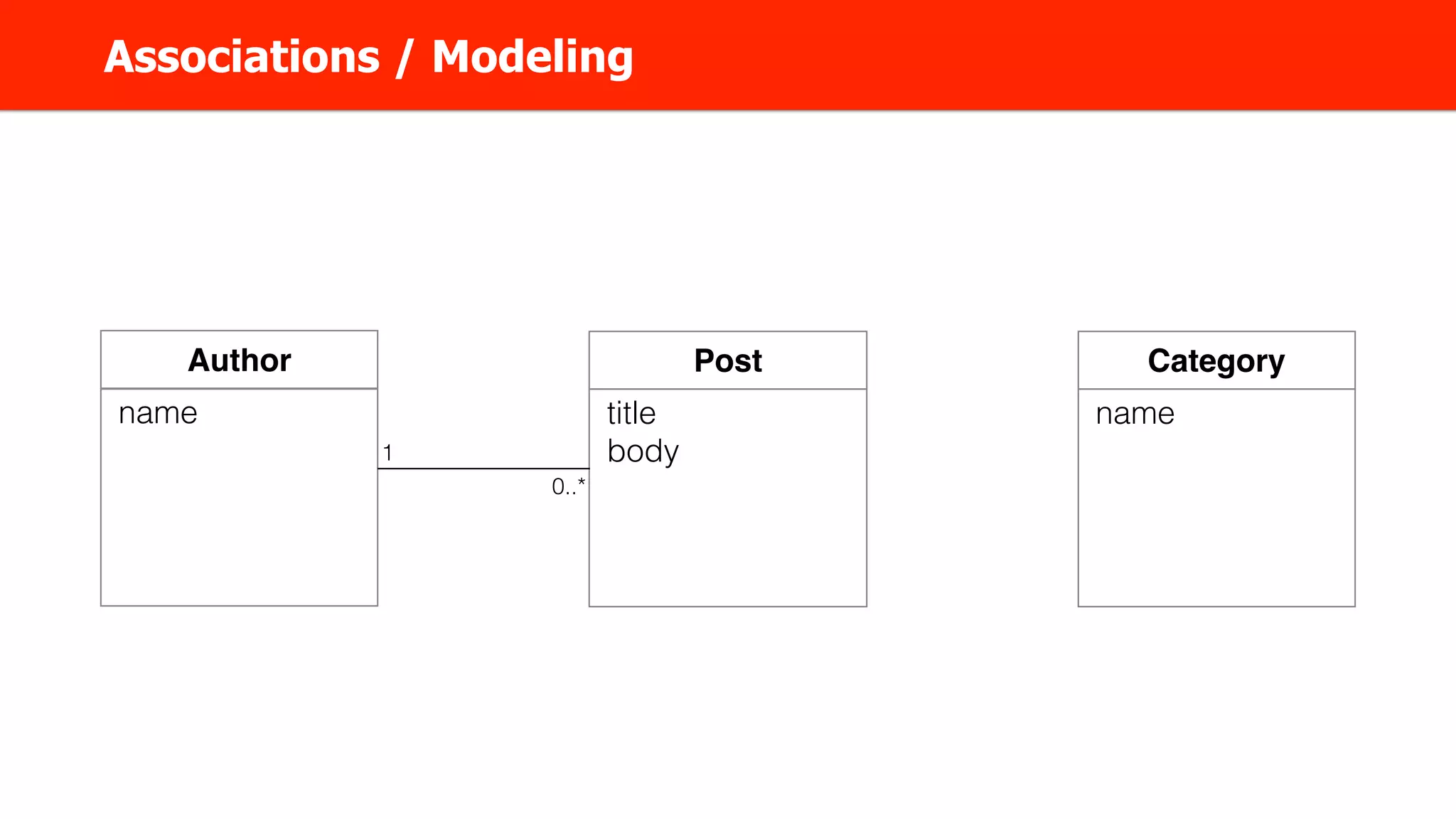 Associations / Modeling

Author
name

1

0..*

Post
title
body

Category
name